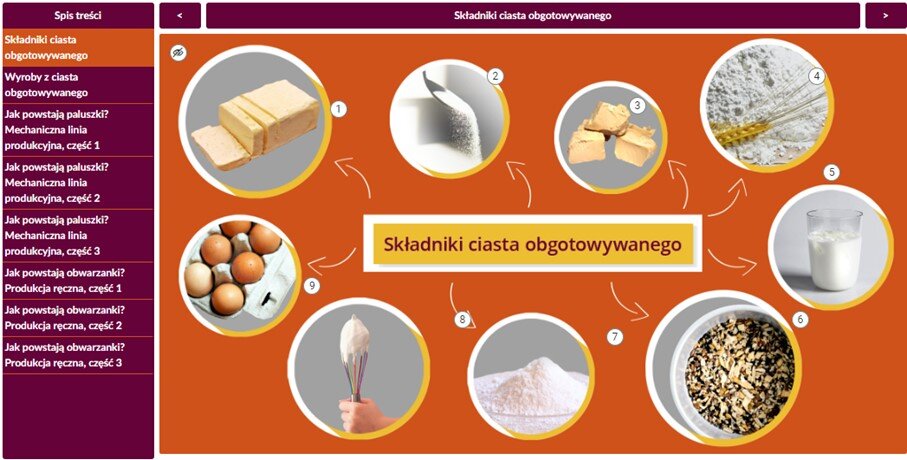 Spis treści

Składniki ciasta obgotowywanego

Wyroby z ciasta obgotowywanego

Jak powstają paluszki? Mechaniczna linia produkcyjna, część 1

Jak powstają paluszki? Mechaniczna linia produkcyjna, część 2

Jak powstają paluszki? Mechaniczna linia produkcyjna, część 3

Jak powstają obwarzanki? Produkcja ręczna, część 1

Jak powstają obwarzanki? Produkcja ręczna, część 2

Jak powstają obwarzanki? Produkcja ręczna, część 3

<

Składniki ciasta obgotowywanego

>

1

2

3

4

5

Składniki ciasta obgotowywanego

9

8

7

6